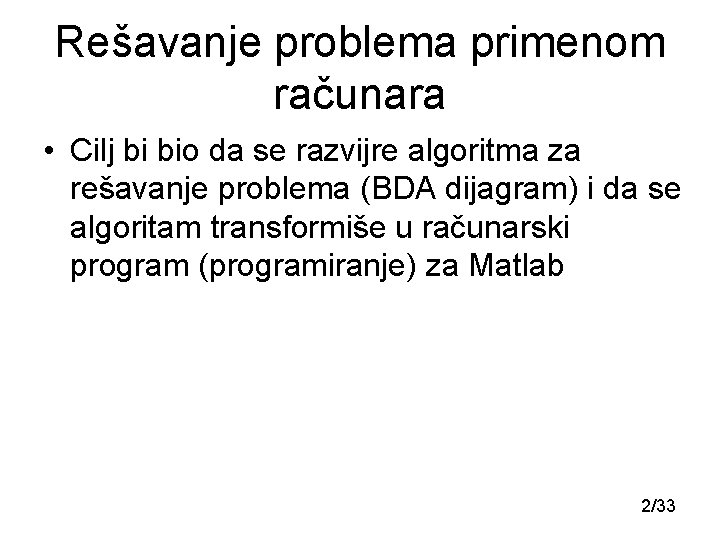 Rešavanje problema primenom računara

• Cilj bi bio da se razvijre algoritma za rešavanje problema (BDA dijagram) i da se algoritam transformiše u računarski program (programiranje) za Matlab

2/33